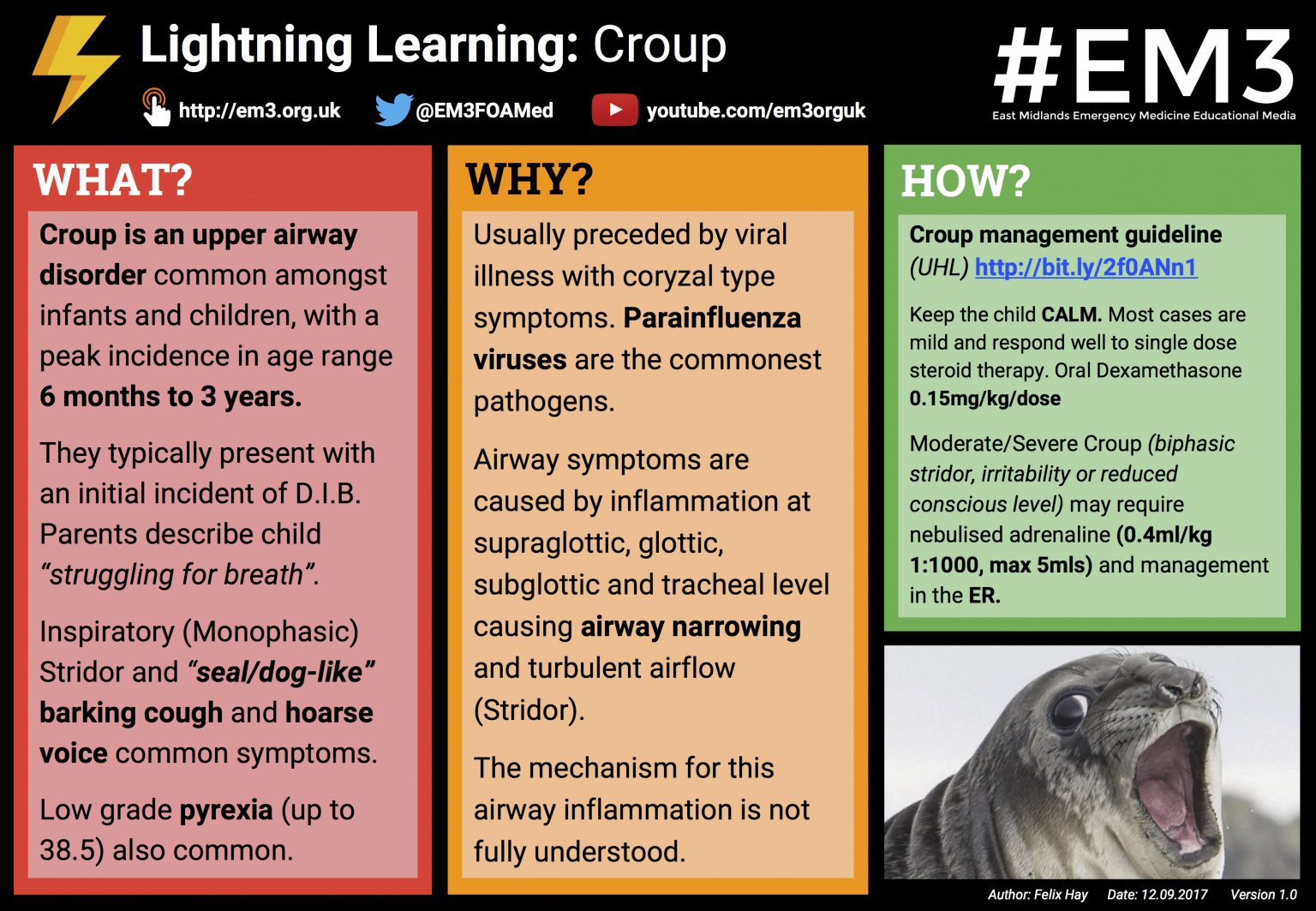 Lightning Learning: Croup

http://em3.org.uk @EM3FOAMed youtube.com/em3orguk

#EM3
East Midlands Emergency Medicine Educational Media

WHAT?

Croup is an upper airway disorder common amongst infants and children, with a peak incidence in age range 6 months to 3 years.

They typically present with an initial incident of D.I.B. Parents describe child "struggling for breath".

Inspiratory (Monophasic) Stridor and "seal/dog-like" barking cough and hoarse voice common symptoms.

Low grade pyrexia (up to 38.5) also common.

WHY?

Usually preceded by viral illness with coryzal type symptoms. Parainfluenza viruses are the commonest pathogens.

Airway symptoms are caused by inflammation at supraglottic, glottic, subglottic and tracheal level causing airway narrowing and turbulent airflow (Stridor).

The mechanism for this airway inflammation is not fully understood.

HOW?

Croup management guideline (UHL) http://bit.ly/2f0ANn1

Keep the child CALM. Most cases are mild and respond well to single dose steroid therapy. Oral Dexamethasone 0.15mg/kg/dose

Moderate/Severe Croup (biphasic stridor, irritability or reduced conscious level) may require nebulised adrenaline (0.4ml/kg 1:1000, max 5mls) and management in the ER.

Author: Felix Hay Date: 12.09.2017 Version 1.0